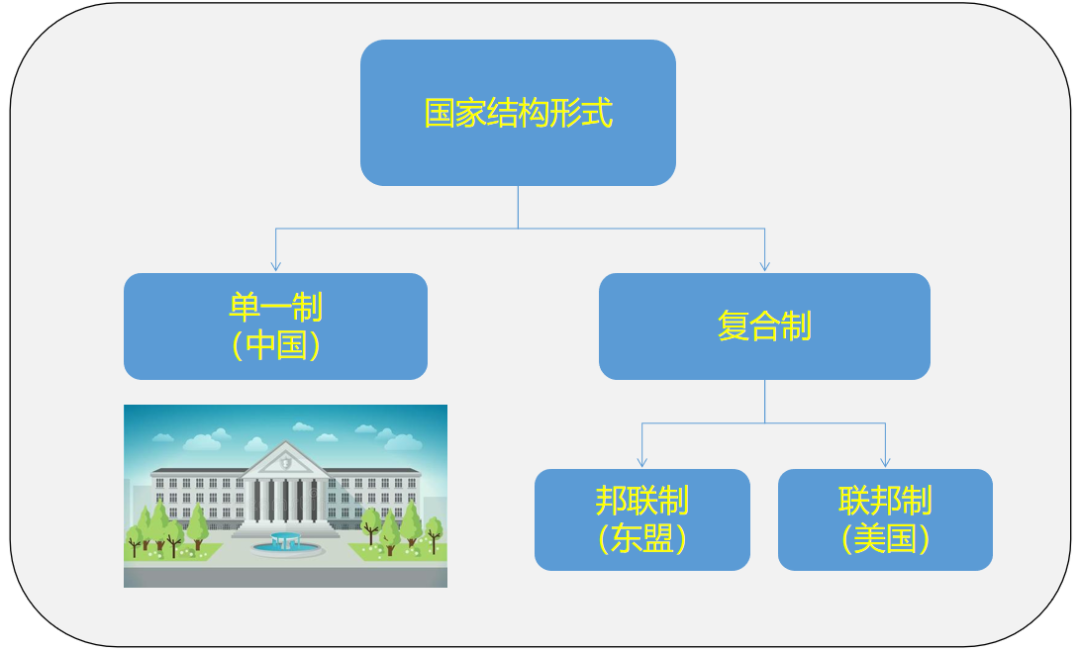 国家结构形式

单一制
（中国）

复合制

邦联制
（东盟）

联邦制
（美国）